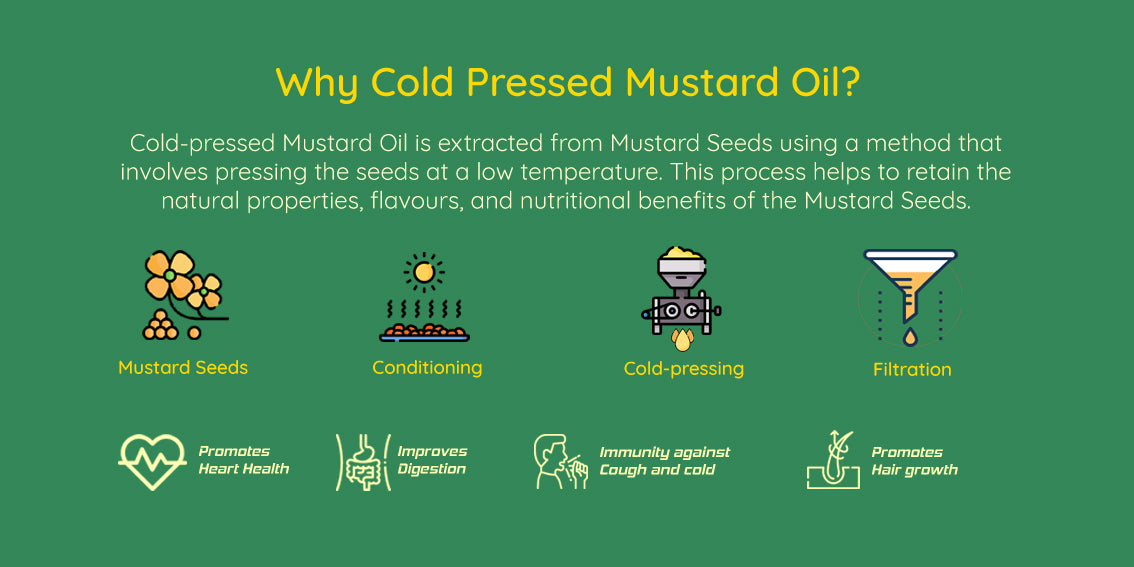 Why Cold Pressed Mustard Oil?

Cold-pressed Mustard Oil is extracted from Mustard Seeds using a method that involves pressing the seeds at a low temperature. This process helps to retain the natural properties, flavours, and nutritional benefits of the Mustard Seeds.

Mustard Seeds

Conditioning

Cold-pressing

Filtration

Promotes Heart Health

Improves Digestion

Immunity against Cough and cold

Promotes Hair growth